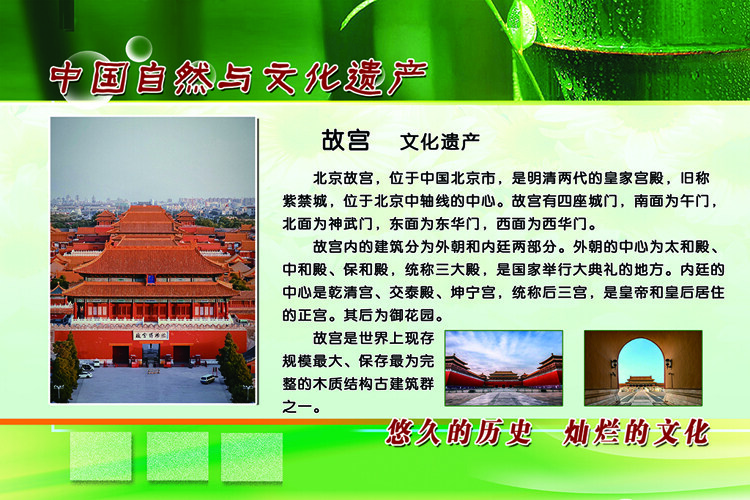 中国自然与文化遗产

故宫　文化遗产

北京故宫，位于中国北京市，是明清两代的皇家宫殿，旧称紫禁城，位于北京中轴线的中心。故宫有四座城门，南面为午门，北面为神武门，东面为东华门，西面为西华门。

故宫内的建筑分为外朝和内廷两部分。外朝的中心为太和殿、中和殿、保和殿，统称三大殿，是国家举行大典礼的地方。内廷的中心是乾清宫、交泰殿、坤宁宫，统称后三宫，是皇帝和皇后居住的正宫。其后为御花园。

故宫是世界上现存规模最大、保存最为完整的木质结构古建筑群之一。

故宫博物院

悠久的历史　灿烂的文化